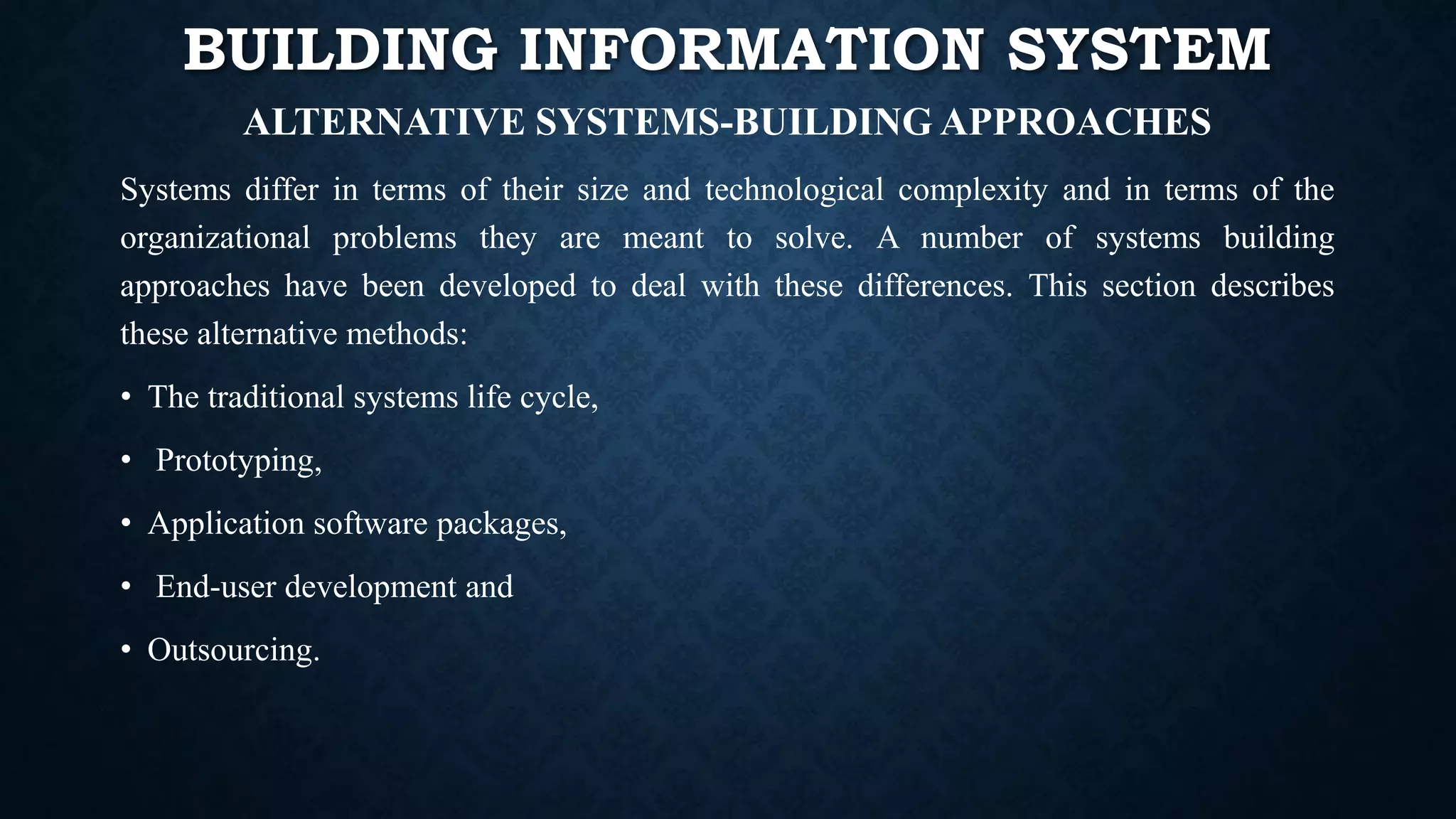 BUILDING INFORMATION SYSTEM

ALTERNATIVE SYSTEMS-BUILDING APPROACHES

Systems differ in terms of their size and technological complexity and in terms of the organizational problems they are meant to solve. A number of systems building approaches have been developed to deal with these differences. This section describes these alternative methods:

• The traditional systems life cycle,

• Prototyping,

• Application software packages,

• End-user development and

• Outsourcing.